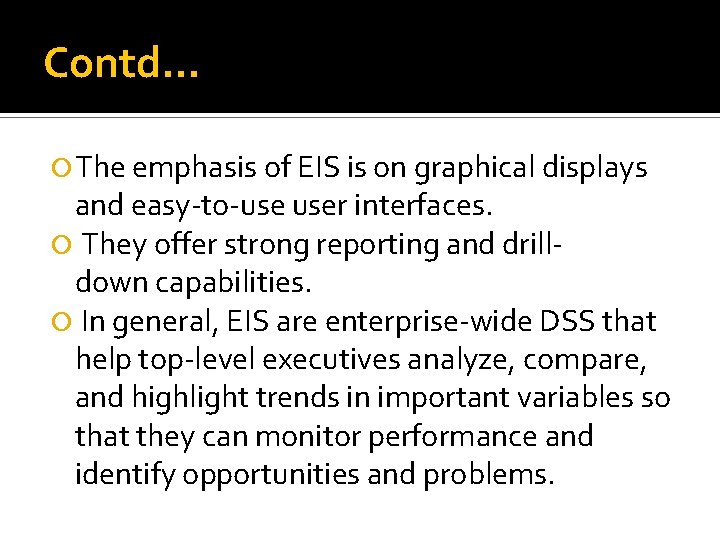 Contd…

The emphasis of EIS is on graphical displays and easy-to-use user interfaces.

They offer strong reporting and drill-down capabilities.

In general, EIS are enterprise-wide DSS that help top-level executives analyze, compare, and highlight trends in important variables so that they can monitor performance and identify opportunities and problems.